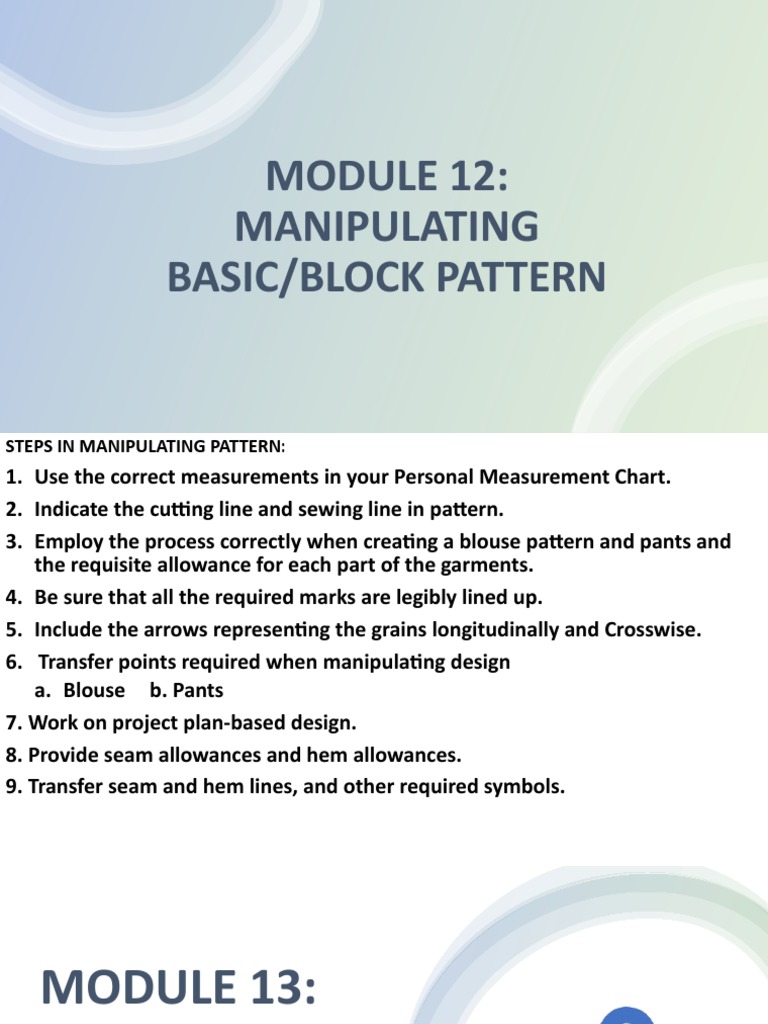 MODULE 12:
MANIPULATING
BASIC/BLOCK PATTERN

STEPS IN MANIPULATING PATTERN:

1. Use the correct measurements in your Personal Measurement Chart.
2. Indicate the cutting line and sewing line in pattern.
3. Employ the process correctly when creating a blouse pattern and pants and the requisite allowance for each part of the garments.
4. Be sure that all the required marks are legibly lined up.
5. Include the arrows representing the grains longitudinally and Crosswise.
6. Transfer points required when manipulating design
a. Blouse b. Pants
7. Work on project plan-based design.
8. Provide seam allowances and hem allowances.
9. Transfer seam and hem lines, and other required symbols.

MODULE 13: